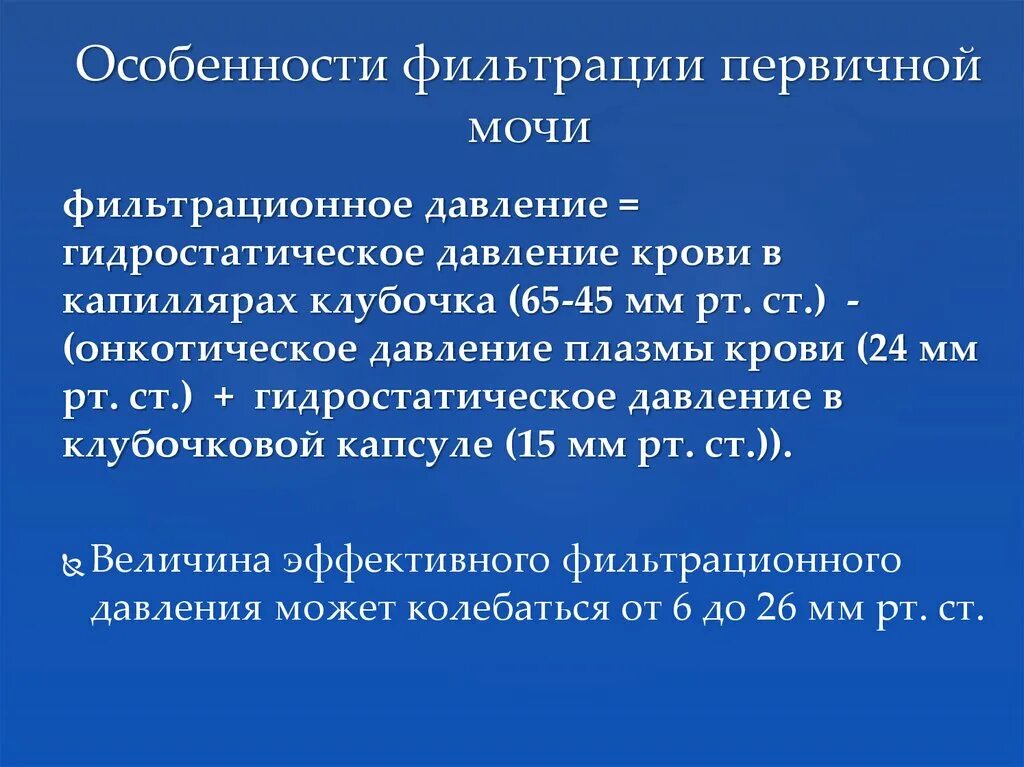 Особенности фильтрации первичной мочи

фильтрационное давление = гидростатическое давление крови в капиллярах клубочка (65-45 мм рт. ст.) - (онкотическое давление плазмы крови (24 мм рт. ст.) + гидростатическое давление в клубочковой капсуле (15 мм рт. ст.)).

Величина эффективного фильтрационного давления может колебаться от 6 до 26 мм рт. ст.